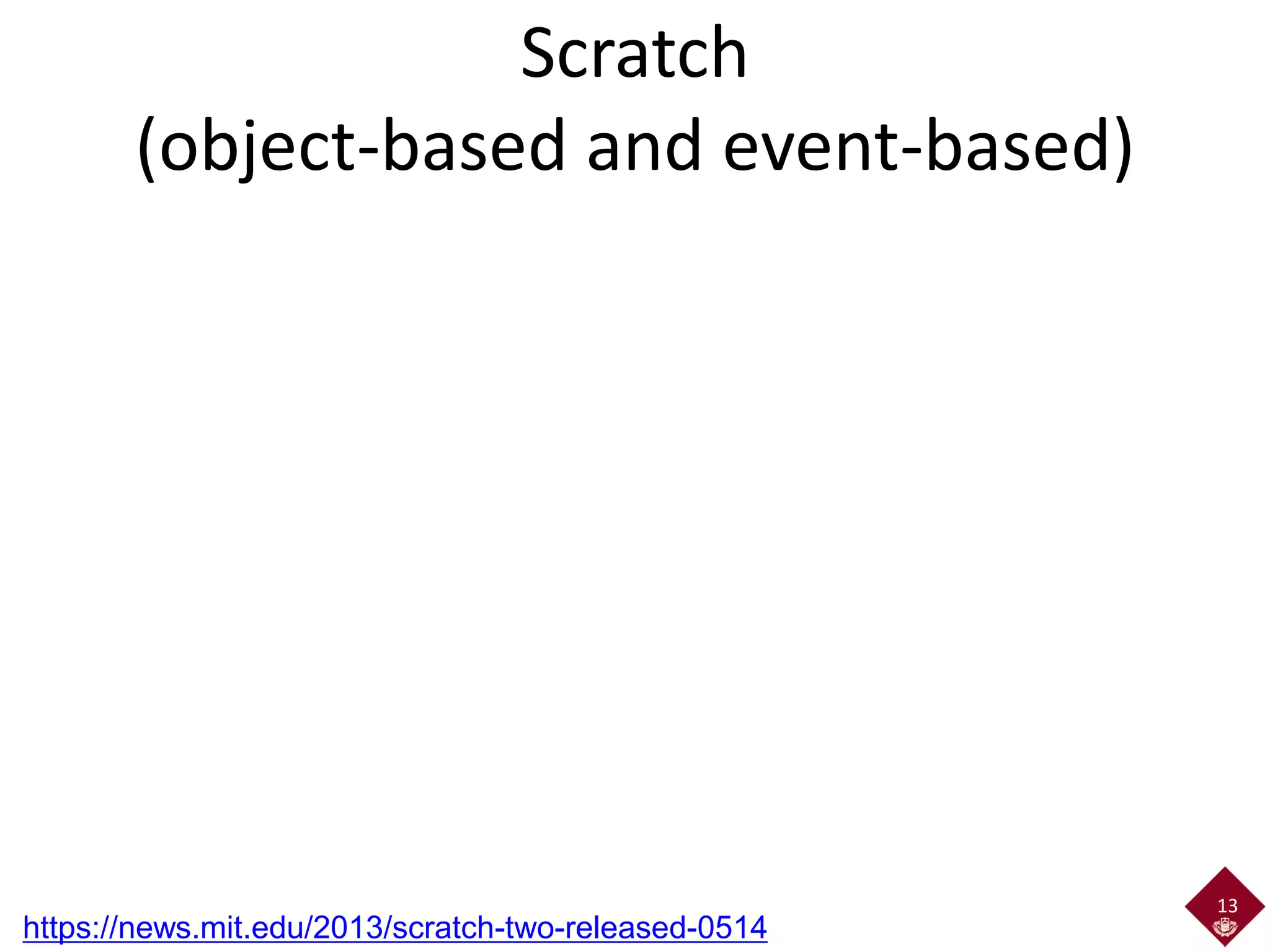 Scratch
(object-based and event-based)

https://news.mit.edu/2013/scratch-two-released-0514

13